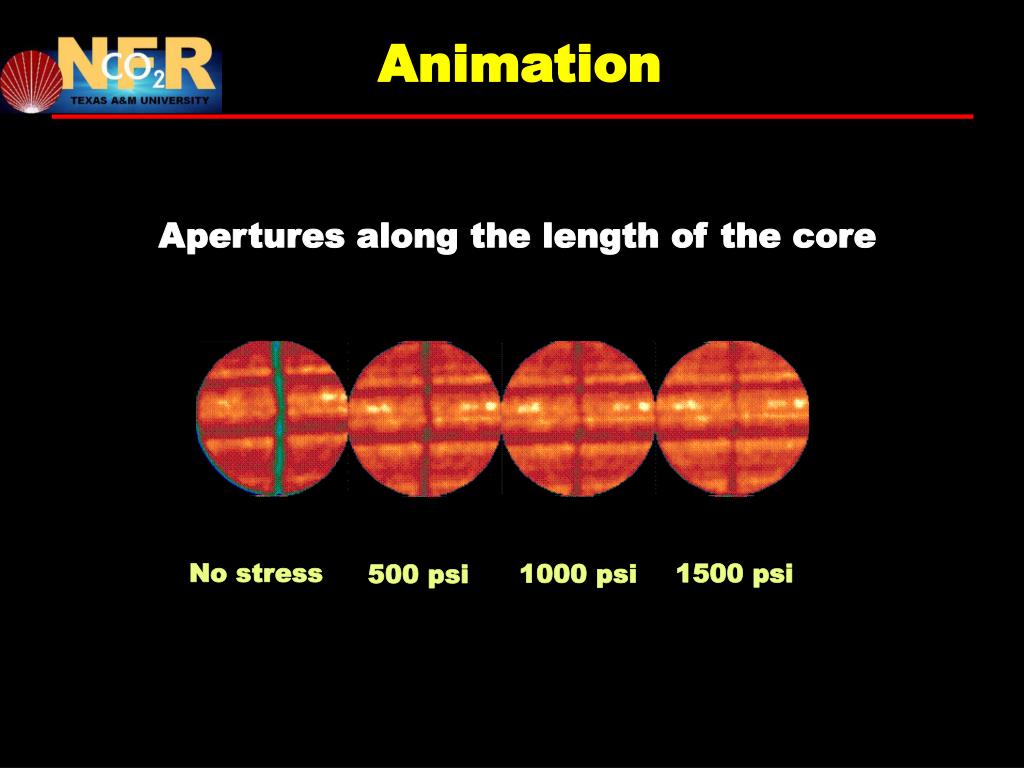 NFR $CO_2$
TEXAS A&M UNIVERSITY

Animation

Apertures along the length of the core

No stress 500 psi 1000 psi 1500 psi